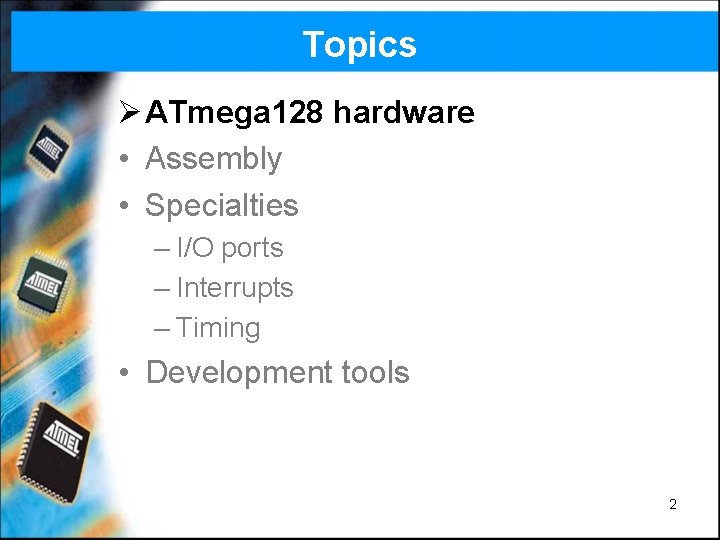 Topics

➢ ATmega128 hardware
• Assembly
• Specialties
– I/O ports
– Interrupts
– Timing
• Development tools

ATMEL

ATMEL

ATMEL

2